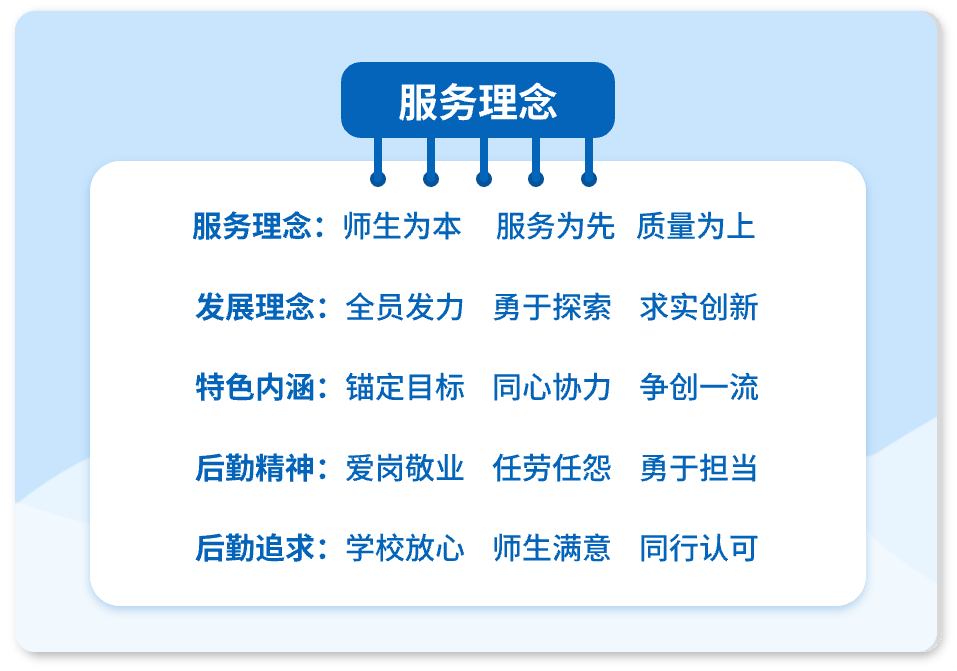 服务理念

服务理念：师生为本　服务为先　质量为上

发展理念：全员发力　勇于探索　求实创新

特色内涵：锚定目标　同心协力　争创一流

后勤精神：爱岗敬业　任劳任怨　勇于担当

后勤追求：学校放心　师生满意　同行认可